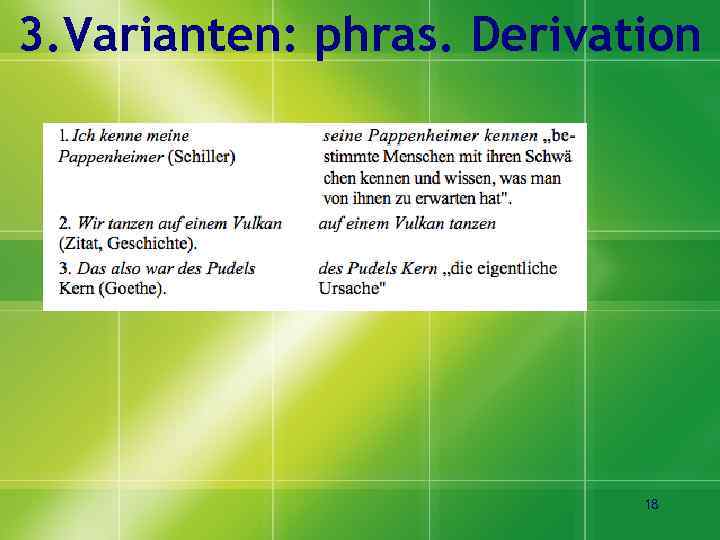 3.Varianten: phras. Derivation

| | |
|---|---|
| 1. Ich kenne meine Pappenheimer (Schiller) | seine Pappenheimer kennen „bestimmte Menschen mit ihren Schwä chen kennen und wissen, was man von ihnen zu erwarten hat". |
| 2. Wir tanzen auf einem Vulkan (Zitat, Geschichte). | auf einem Vulkan tanzen |
| 3. Das also war des Pudels Kern (Goethe). | des Pudels Kern „die eigentliche Ursache" |

18